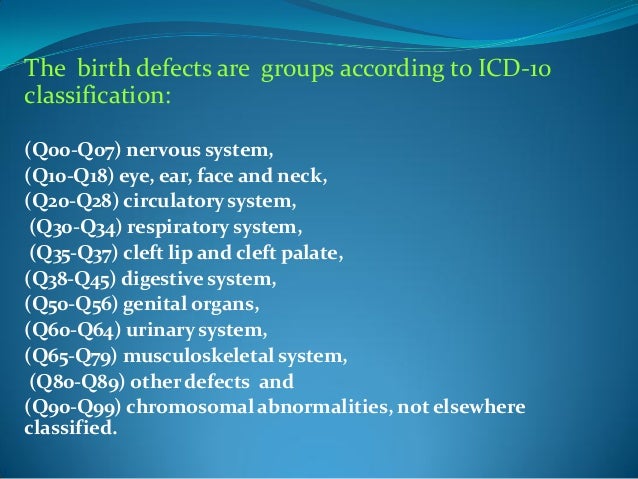 The birth defects are groups according to ICD-10 classification:

(Q00-Q07) nervous system,
(Q10-Q18) eye, ear, face and neck,
(Q20-Q28) circulatory system,
(Q30-Q34) respiratory system,
(Q35-Q37) cleft lip and cleft palate,
(Q38-Q45) digestive system,
(Q50-Q56) genital organs,
(Q60-Q64) urinary system,
(Q65-Q79) musculoskeletal system,
(Q80-Q89) other defects and
(Q90-Q99) chromosomal abnormalities, not elsewhere classified.